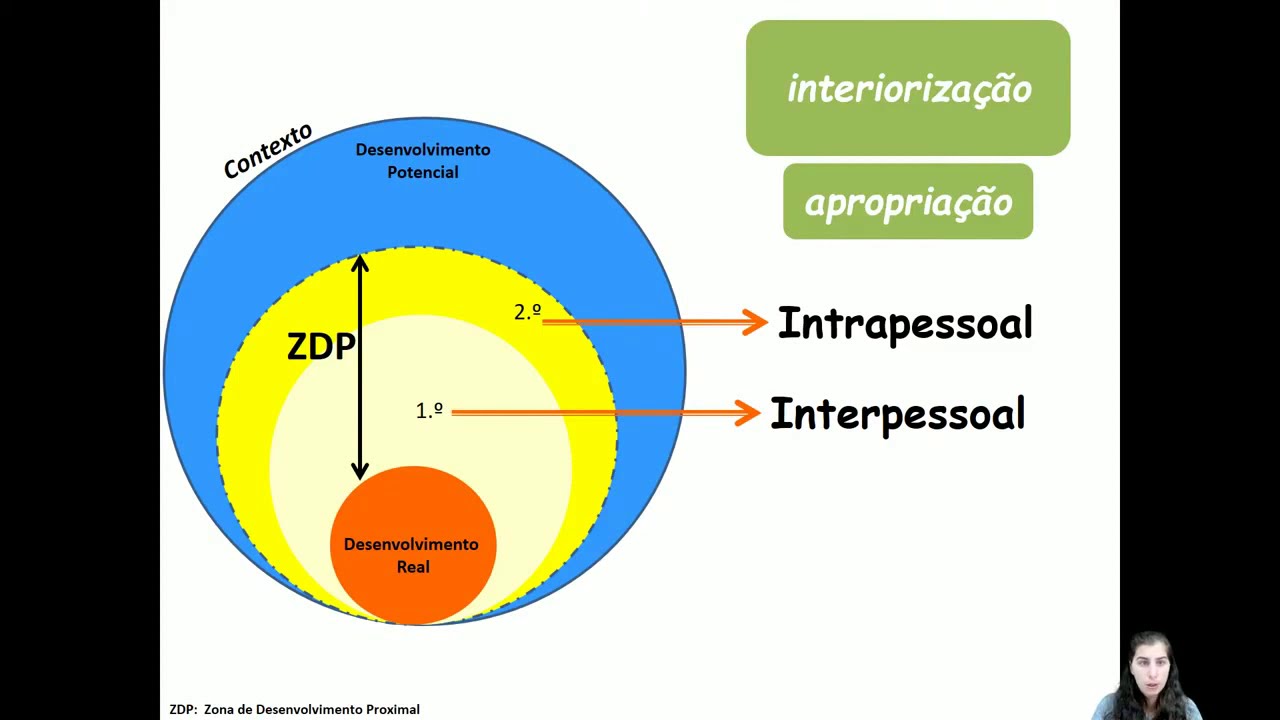 Contexto

Desenvolvimento Potencial

ZDP

2.º

1.º

Desenvolvimento Real

interiorização

apropriação

Intrapessoal

Interpessoal

ZDP: Zona de Desenvolvimento Proximal